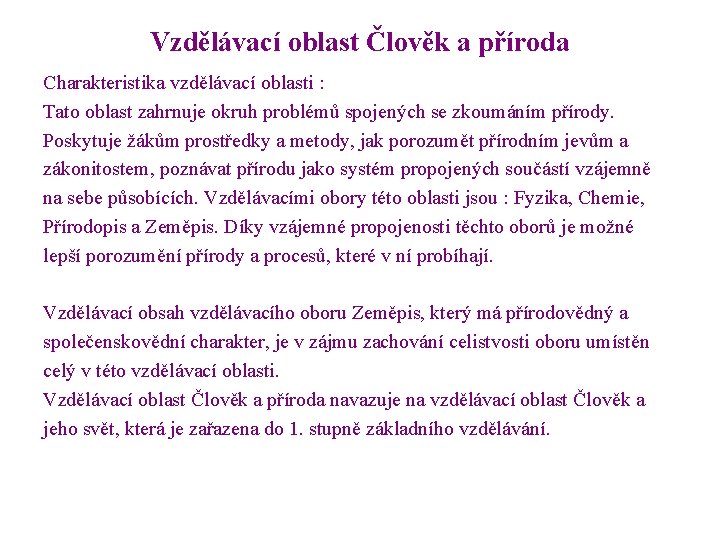 Vzdělávací oblast Člověk a příroda

Charakteristika vzdělávací oblasti :
Tato oblast zahrnuje okruh problémů spojených se zkoumáním přírody. Poskytuje žákům prostředky a metody, jak porozumět přírodním jevům a zákonitostem, poznávat přírodu jako systém propojených součástí vzájemně na sebe působících. Vzdělávacími obory této oblasti jsou : Fyzika, Chemie, Přírodopis a Zeměpis. Díky vzájemné propojenosti těchto oborů je možné lepší porozumění přírody a procesů, které v ní probíhají.

Vzdělávací obsah vzdělávacího oboru Zeměpis, který má přírodovědný a společenskovědní charakter, je v zájmu zachování celistvosti oboru umístěn celý v této vzdělávací oblasti.
Vzdělávací oblast Člověk a příroda navazuje na vzdělávací oblast Člověk a jeho svět, která je zařazena do 1. stupně základního vzdělávání.